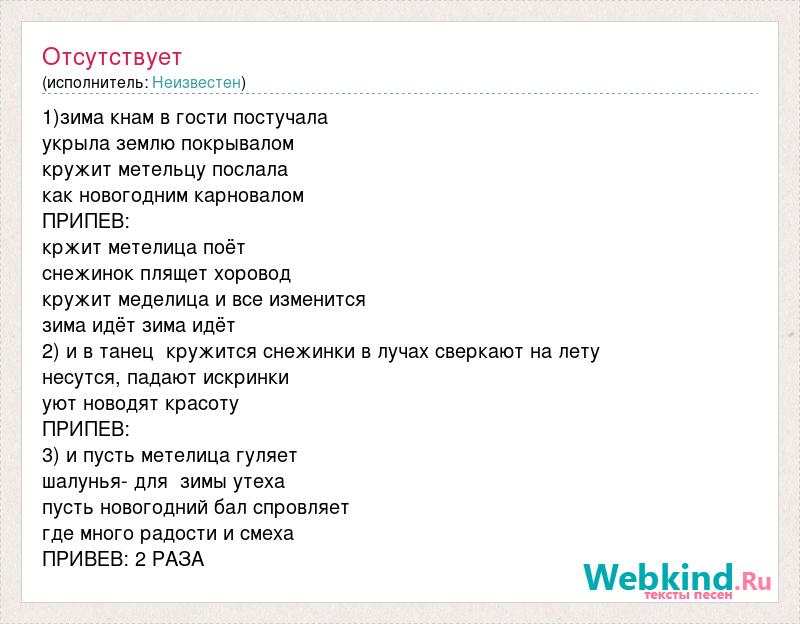 Отсутствует
(исполнитель: Неизвестен)

1)зима кнам в гости постучала
укрыла землю покрывалом
кружит метельцу послала
как новогодним карновалом
ПРИПЕВ:
кржит метелица поёт
снежинок плящет хоровод
кружит меделица и все изменится
зима идёт зима идёт
2) и в танец кружится снежинки в лучах сверкают на лету
несутся, падают искринки
уют новодят красоту
ПРИПЕВ:
3) и пусть метелица гуляет
шалунья- для зимы утеха
пусть новогодний бал спровляет
где много радости и смеха
ПРИВЕВ: 2 РАЗА

Webkind.Ru
тексты песен